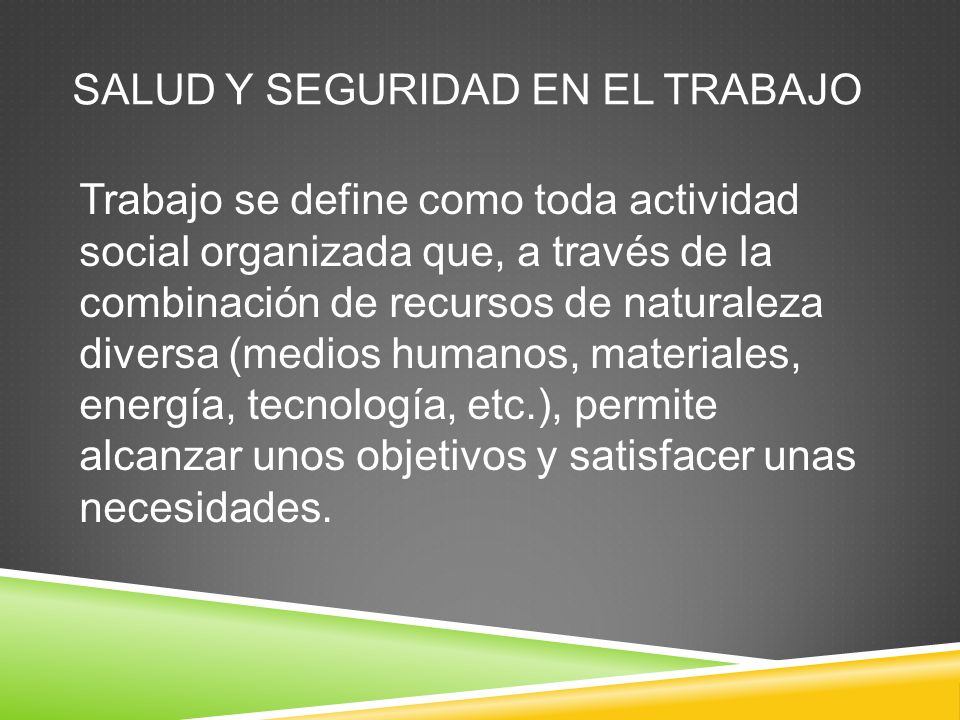 SALUD Y SEGURIDAD EN EL TRABAJO

Trabajo se define como toda actividad social organizada que, a través de la combinación de recursos de naturaleza diversa (medios humanos, materiales, energía, tecnología, etc.), permite alcanzar unos objetivos y satisfacer unas necesidades.